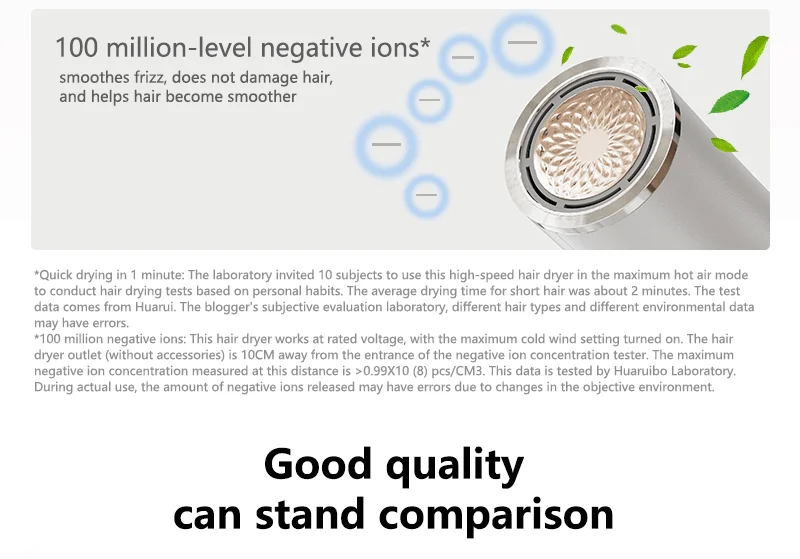 100 million-level negative ions*

smoothes frizz, does not damage hair, and helps hair become smoother

*Quick drying in 1 minute: The laboratory invited 10 subjects to use this high-speed hair dryer in the maximum hot air mode to conduct hair drying tests based on personal habits. The average drying time for short hair was about 2 minutes. The test data comes from Huarui. The blogger's subjective evaluation laboratory, different hair types and different environmental data may have errors.
*100 million negative ions: This hair dryer works at rated voltage, with the maximum cold wind setting turned on. The hair dryer outlet (without accessories) is 10CM away from the entrance of the negative ion concentration tester. The maximum negative ion concentration measured at this distance is >0.99X10 (8) pcs/CM3. This data is tested by Huaruibo Laboratory. During actual use, the amount of negative ions released may have errors due to changes in the objective environment.

Good quality
can stand comparison